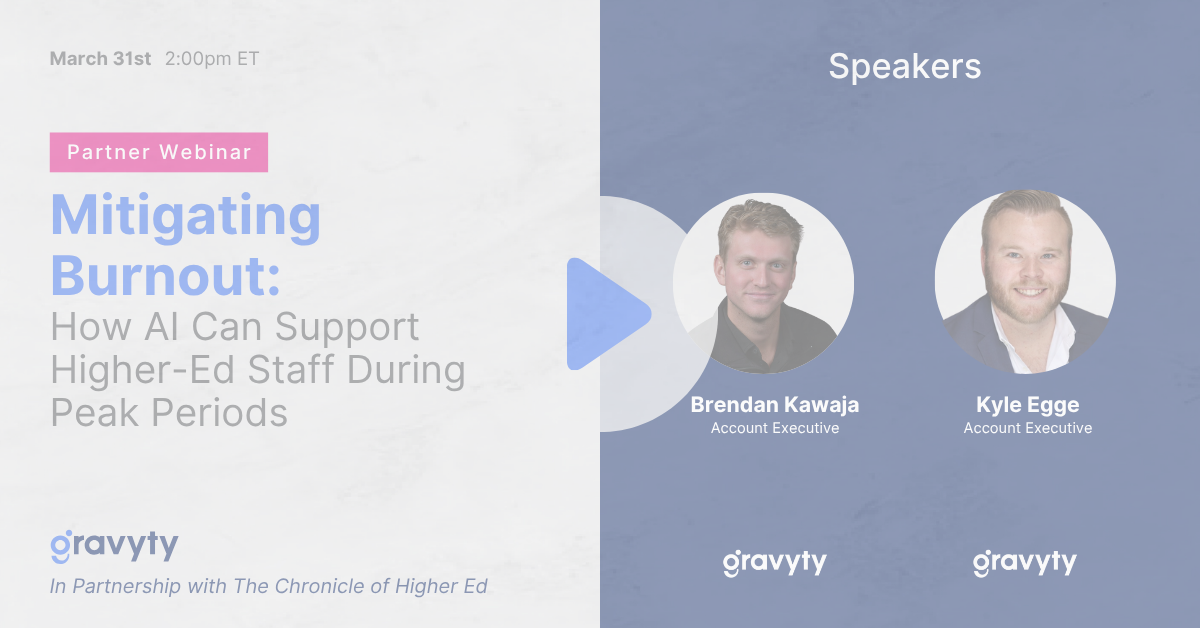 March 31st 2:00pm ET

Partner Webinar

Mitigating Burnout: How AI Can Support Higher-Ed Staff During Peak Periods

gravyty

In Partnership with The Chronicle of Higher Ed

Speakers

Brendan Kawaja
Account Executive

Kyle Egge
Account Executive

gravyty

gravyty